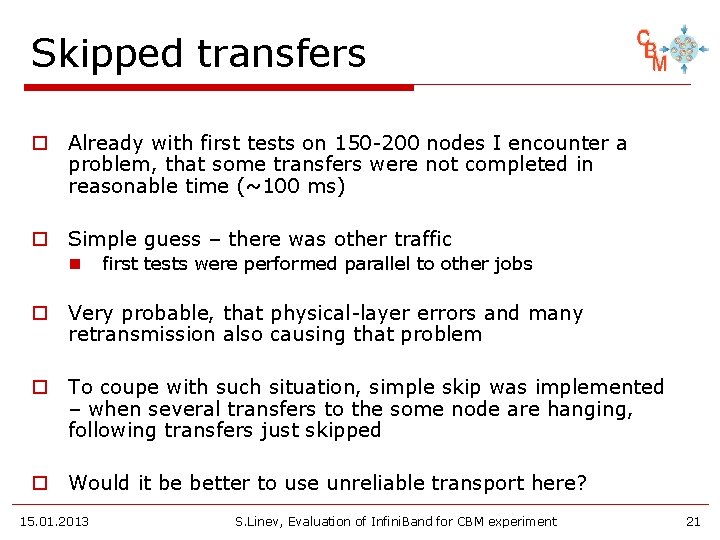 Skipped transfers

CBM

Already with first tests on 150-200 nodes I encounter a problem, that some transfers were not completed in reasonable time (~100 ms)

Simple guess – there was other traffic

first tests were performed parallel to other jobs

Very probable, that physical-layer errors and many retransmission also causing that problem

To coupe with such situation, simple skip was implemented – when several transfers to the some node are hanging, following transfers just skipped

Would it be better to use unreliable transport here?

15.01.2013

S.Linev, Evaluation of InfiniBand for CBM experiment

21